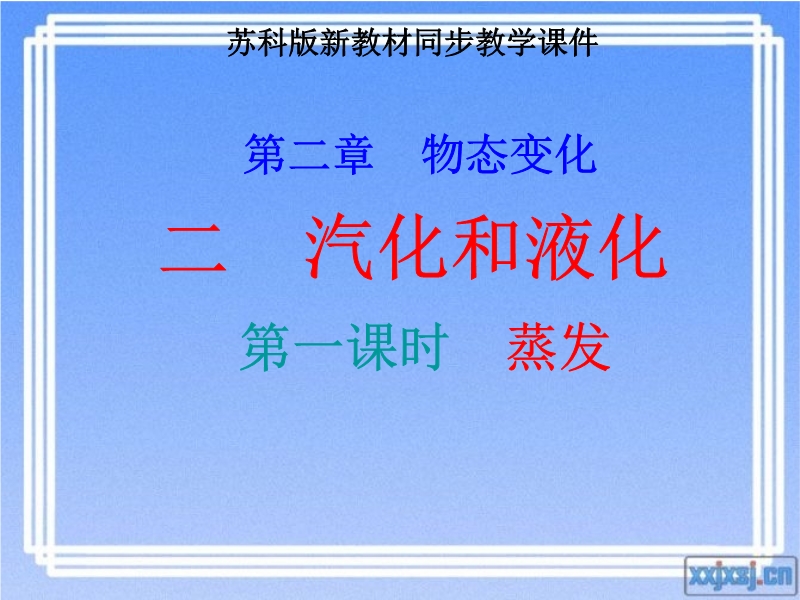 苏科版新教材同步教学课件

第二章　物态变化

二　汽化和液化

第一课时　蒸发

xxjxsj.cn